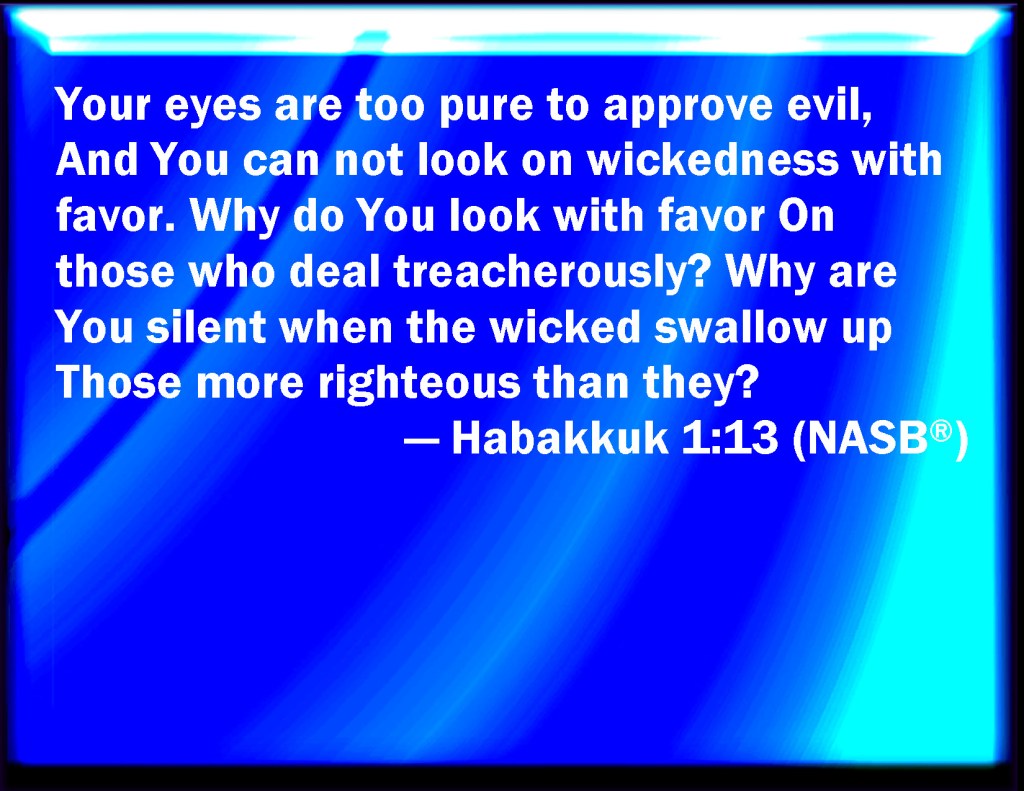 Your eyes are too pure to approve evil, And You can not look on wickedness with favor. Why do You look with favor On those who deal treacherously? Why are You silent when the wicked swallow up Those more righteous than they?

— Habakkuk 1:13 (NASB®)